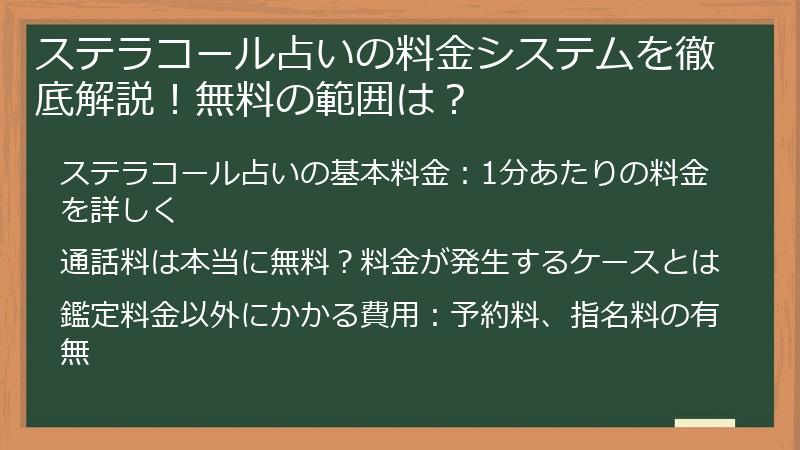 ステラコール占いの料金システムを徹底解説！無料の範囲は？

ステラコール占いの基本料金：1分あたりの料金を詳しく

通話料は本当に無料？料金が発生するケースとは

鑑定料金以外にかかる費用：予約料、指名料の有無